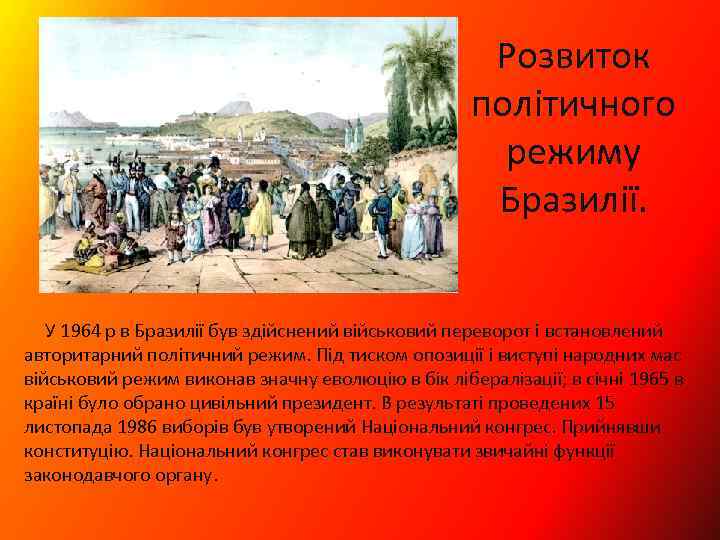 Розвиток політичного режиму Бразилії.

У 1964 р в Бразилії був здійснений військовий переворот і встановлений авторитарний політичний режим. Під тиском опозиції і виступі народних мас військовий режим виконав значну еволюцію в бік лібералізації; в січні 1965 в країні було обрано цивільний президент. В результаті проведених 15 листопада 1986 виборів був утворений Національний конгрес. Прийнявши конституцію. Національний конгрес став виконувати звичайні функції законодавчого органу.